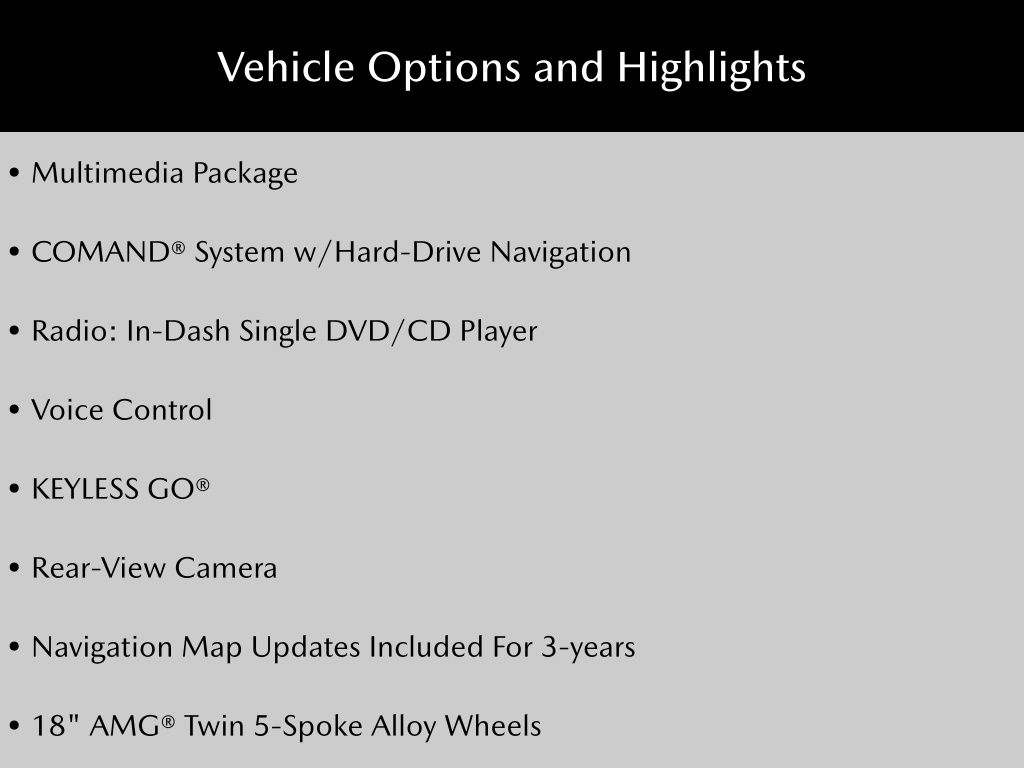 Vehicle Options and Highlights

• Multimedia Package

• COMAND® System w/Hard-Drive Navigation

• Radio: In-Dash Single DVD/CD Player

• Voice Control

• KEYLESS GO®

• Rear-View Camera

• Navigation Map Updates Included For 3-years

• 18" AMG® Twin 5-Spoke Alloy Wheels